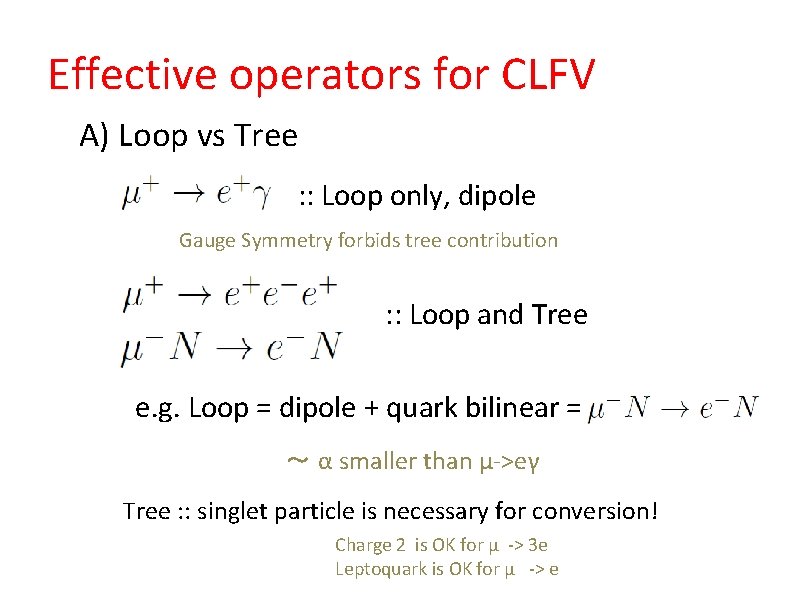 Effective operators for CLFV

A) Loop vs Tree

$\mu^+ \to e^+\gamma$ :: Loop only, dipole

Gauge Symmetry forbids tree contribution

$\mu^+ \to e^+e^-e^+$
$\mu^- N \to e^- N$ :: Loop and Tree

e.g. Loop = dipole + quark bilinear = $\mu^- N \to e^- N$

～ α smaller than μ->eγ

Tree :: singlet particle is necessary for conversion!

Charge 2 is OK for μ -> 3e
Leptoquark is OK for μ -> e